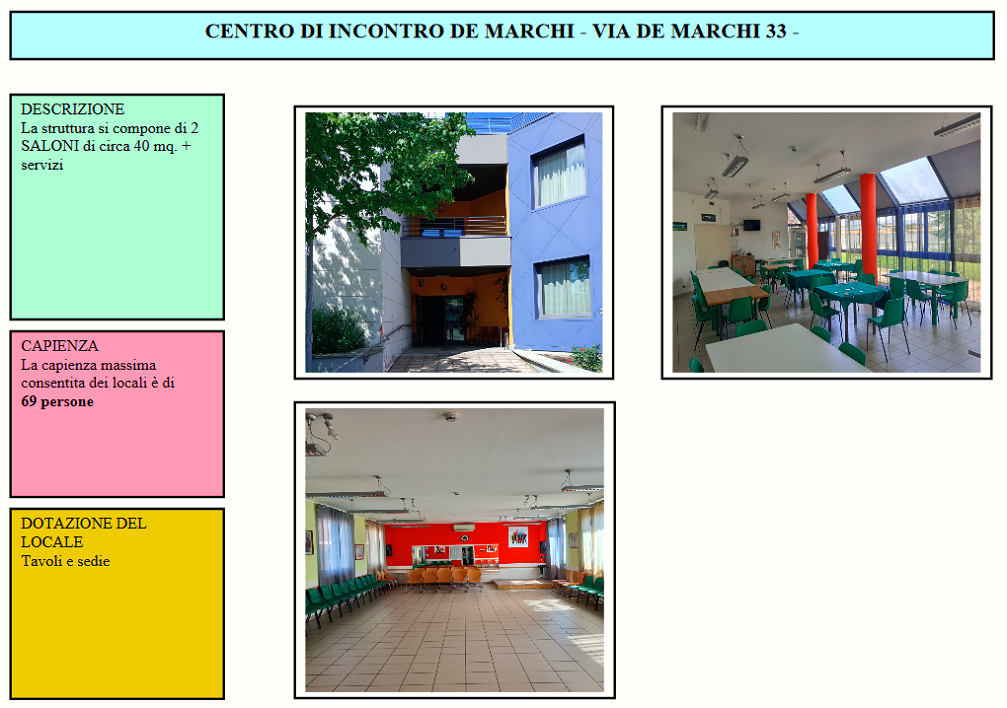 CENTRO DI INCONTRO DE MARCHI - VIA DE MARCHI 33 -

DESCRIZIONE
La struttura si compone di 2 SALONI di circa 40 mq. + servizi

CAPIENZA
La capienza massima consentita dei locali è di **69 persone**

DOTAZIONE DEL LOCALE
Tavoli e sedie